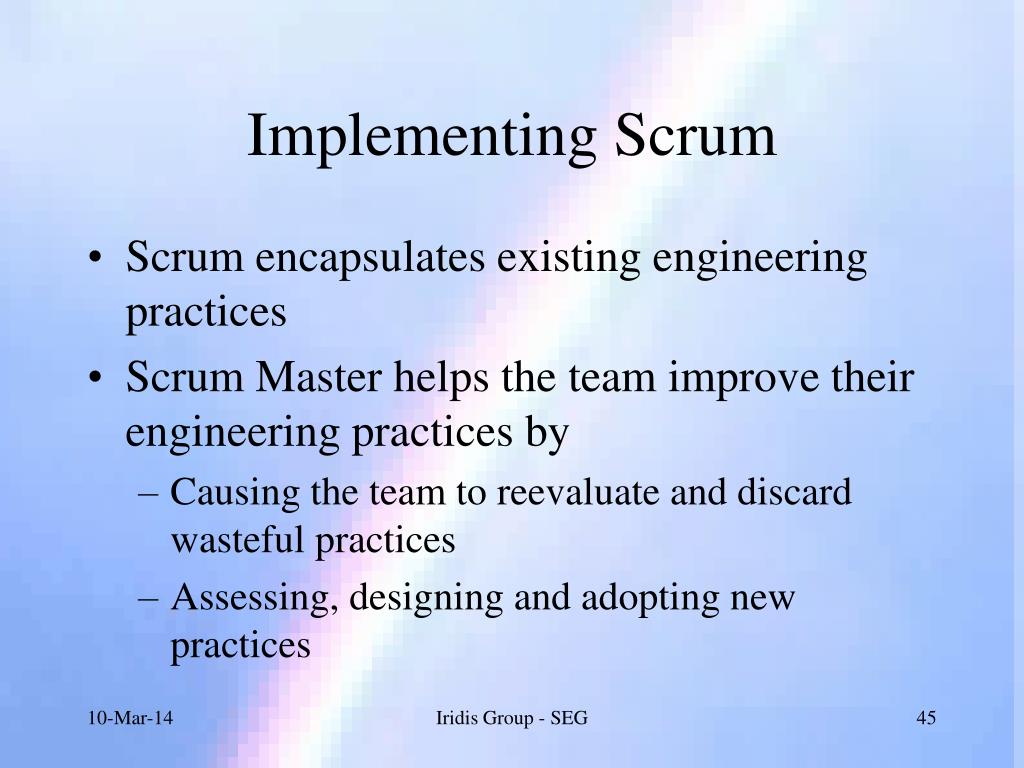 Implementing Scrum

• Scrum encapsulates existing engineering practices
• Scrum Master helps the team improve their engineering practices by
– Causing the team to reevaluate and discard wasteful practices
– Assessing, designing and adopting new practices

10-Mar-14
Iridis Group - SEG
45